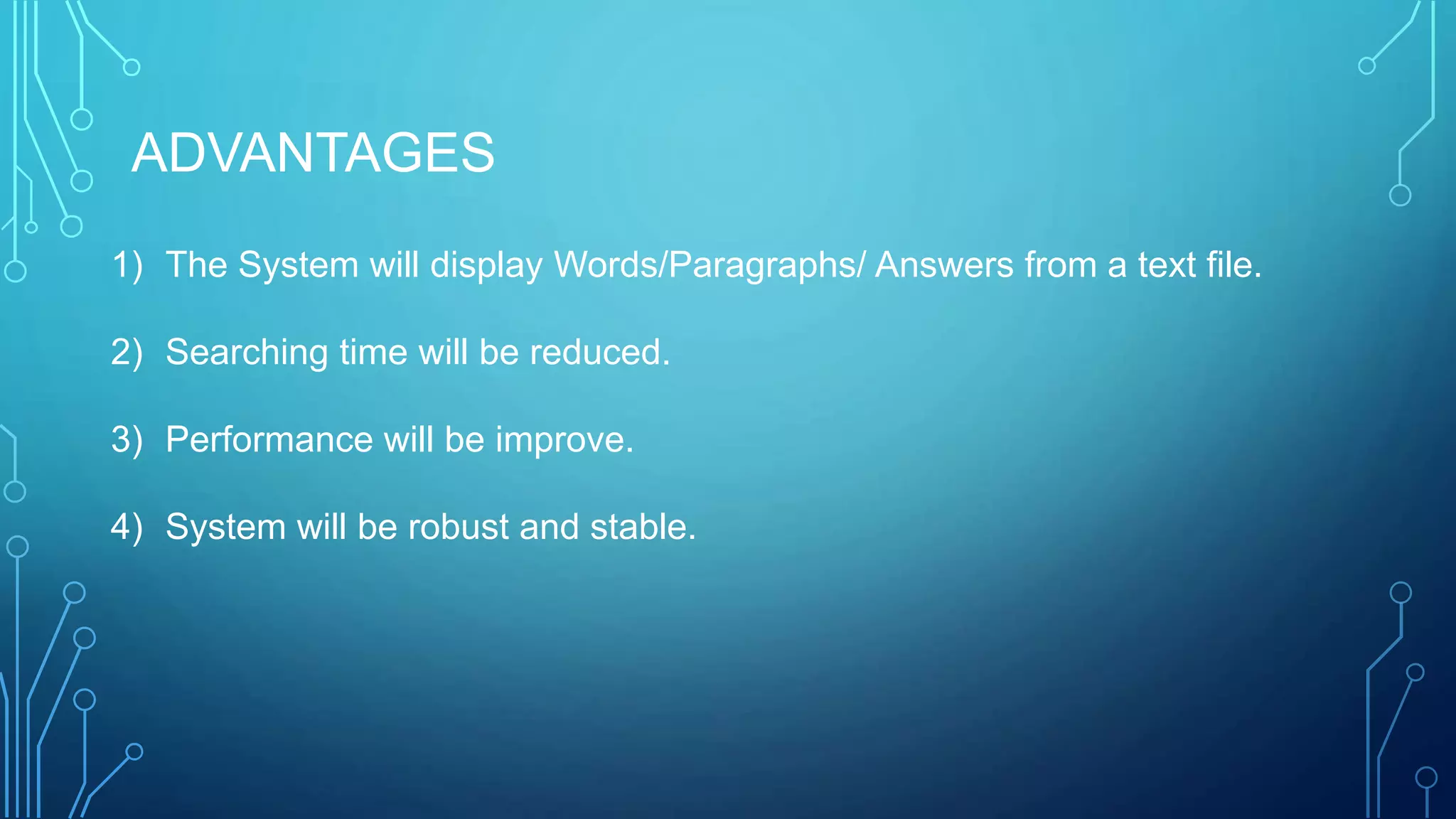 ADVANTAGES

1) The System will display Words/Paragraphs/ Answers from a text file.

2) Searching time will be reduced.

3) Performance will be improve.

4) System will be robust and stable.